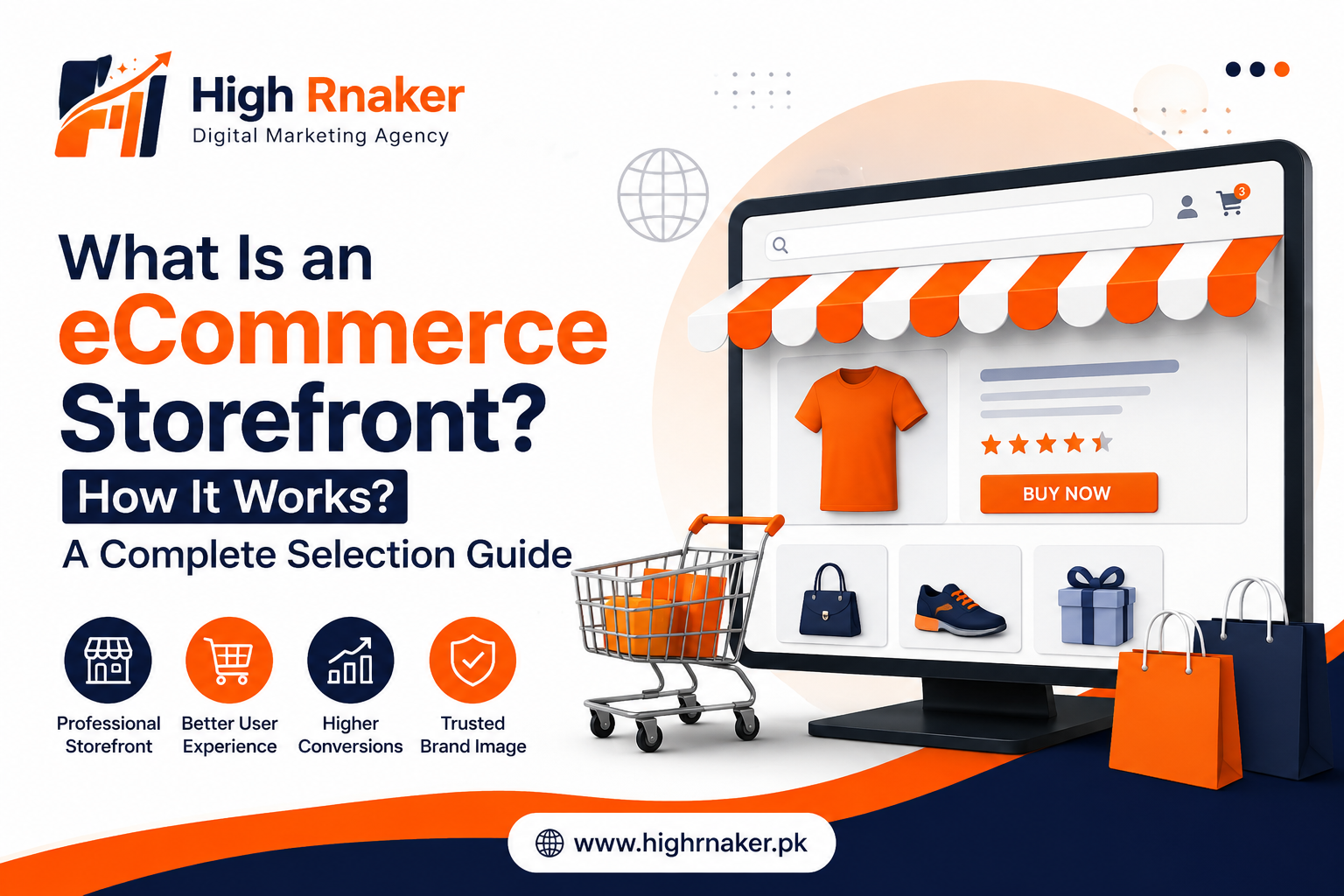 High Rnaker
Digital Marketing Agency

What Is an eCommerce Storefront?

How It Works?

A Complete Selection Guide

Professional Storefront

Better User Experience

Higher Conversions

Trusted Brand Image

3

BUY NOW

www.highrnaker.pk